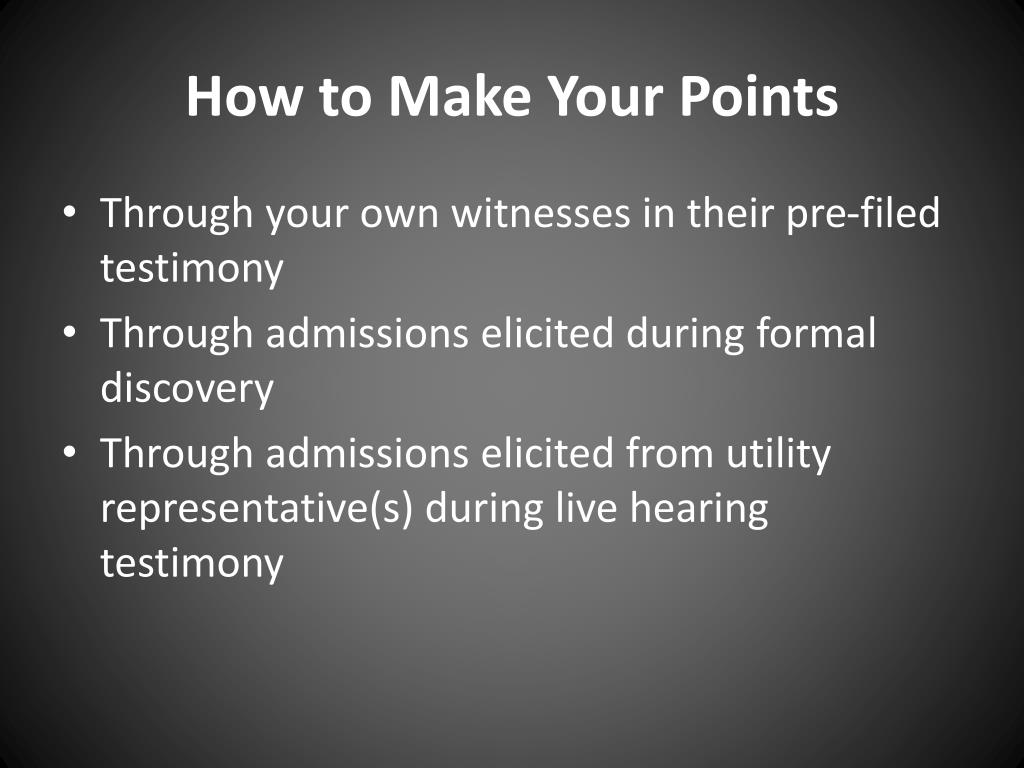 How to Make Your Points

• Through your own witnesses in their pre-filed testimony
• Through admissions elicited during formal discovery
• Through admissions elicited from utility representative(s) during live hearing testimony